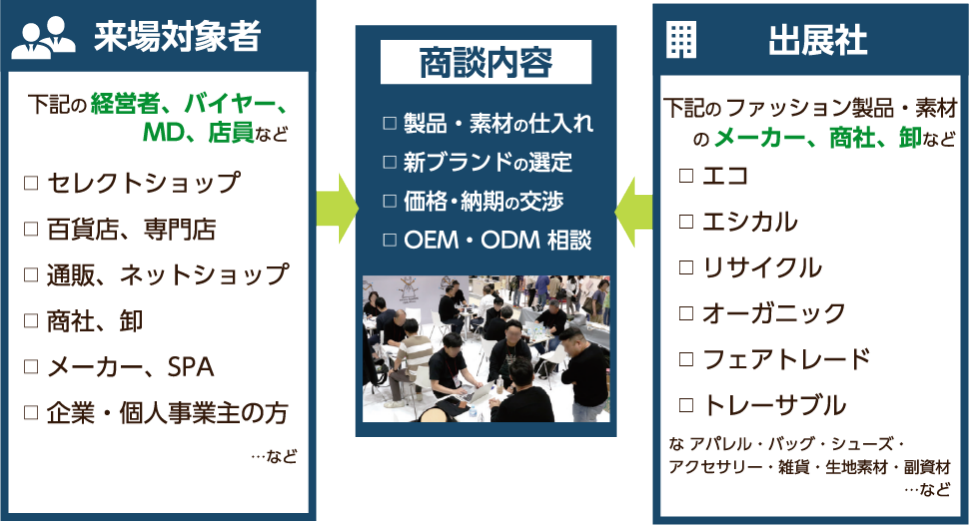 来場対象者

下記の経営者、バイヤー、MD、店員など

□ セレクトショップ
□ 百貨店、専門店
□ 通販、ネットショップ
□ 商社、卸
□ メーカー、SPA
□ 企業・個人事業主の方

…など

商談内容

□ 製品・素材の仕入れ
□ 新ブランドの選定
□ 価格・納期の交渉
□ OEM・ODM 相談

出展社

下記のファッション製品・素材のメーカー、商社、卸など

□ エコ
□ エシカル
□ リサイクル
□ オーガニック
□ フェアトレード
□ トレーサブル

な アパレル・バッグ・シューズ・アクセサリー・雑貨・生地素材・副資材

…など